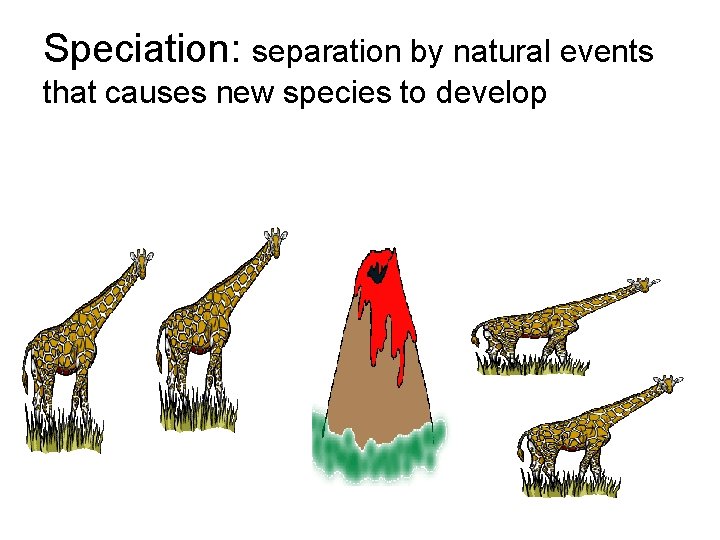 Speciation: separation by natural events that causes new species to develop